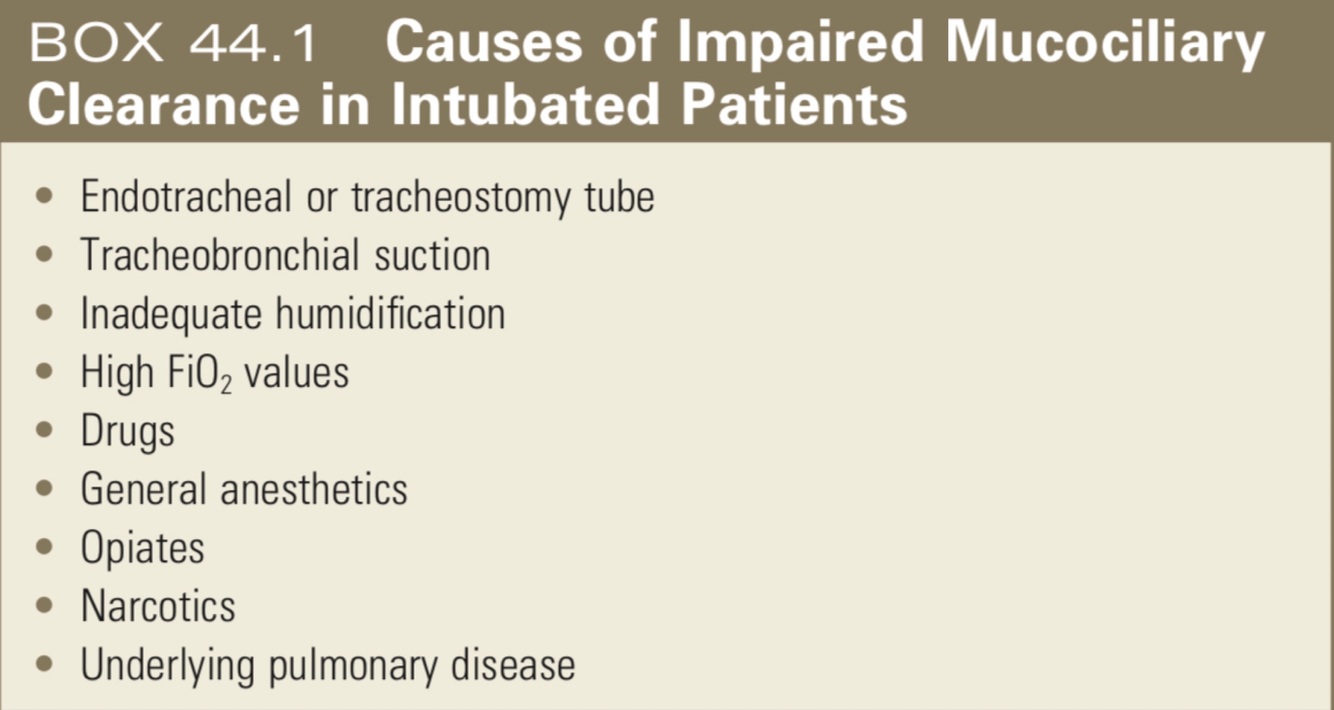 BOX 44.1 Causes of Impaired Mucociliary Clearance in Intubated Patients

• Endotracheal or tracheostomy tube
• Tracheobronchial suction
• Inadequate humidification
• High $FiO_2$ values
• Drugs
• General anesthetics
• Opiates
• Narcotics
• Underlying pulmonary disease